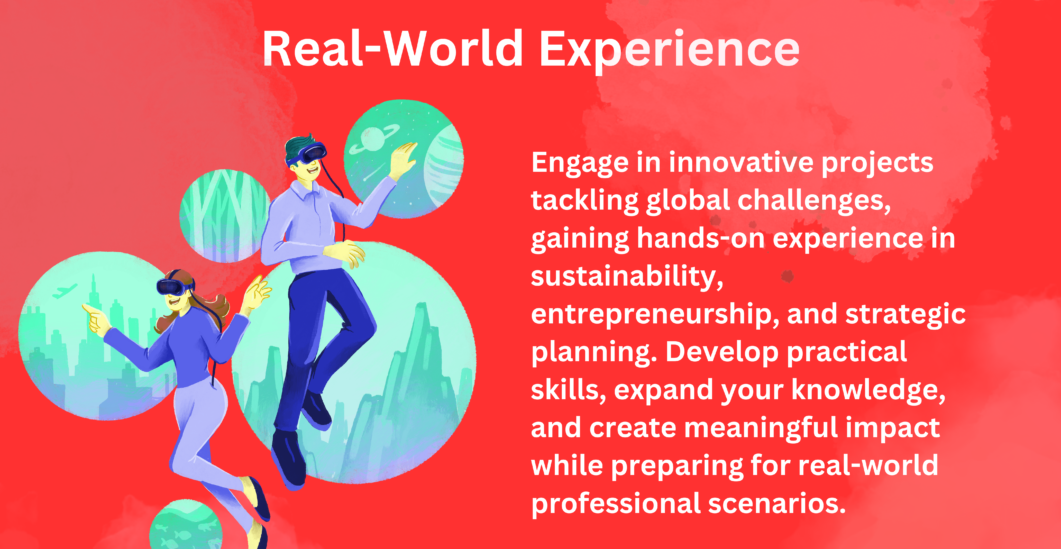 Real-World Experience

Engage in innovative projects tackling global challenges, gaining hands-on experience in sustainability, entrepreneurship, and strategic planning. Develop practical skills, expand your knowledge, and create meaningful impact while preparing for real-world professional scenarios.